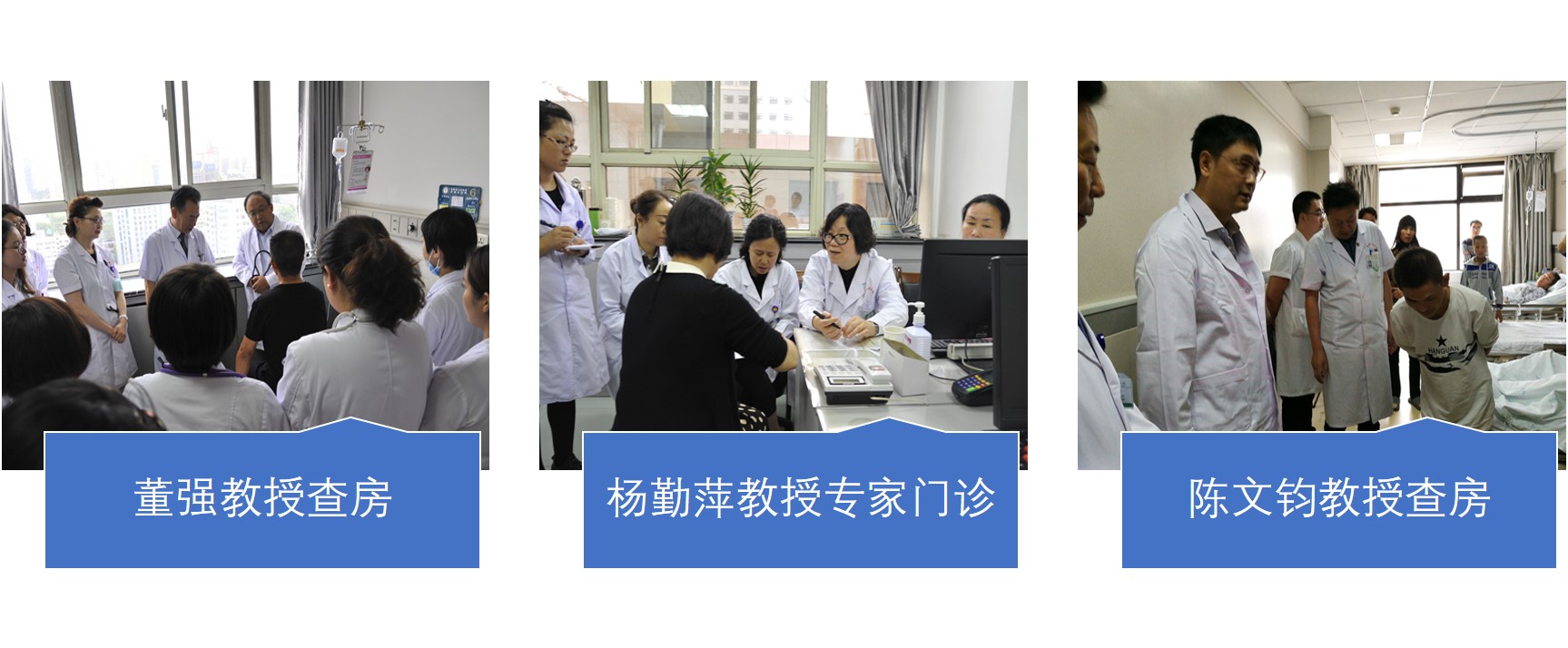 董强教授查房

杨勤萍教授专家门诊

陈文钧教授查房